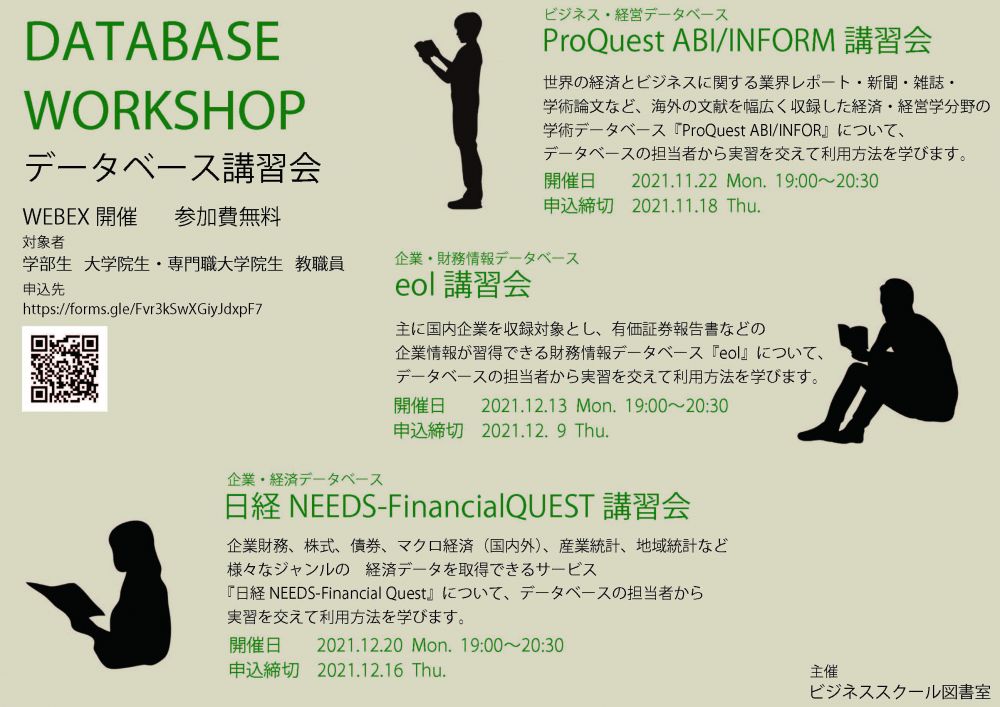 DATABASE WORKSHOP
データベース講習会

WEBEX 開催　　参加費無料
対象者
学部生　大学院生・専門職大学院生　教職員
申込先
https://forms.gle/Fvr3kSwXGiyJdxpF7

ビジネス・経営データベース
ProQuest ABI/INFORM 講習会
世界の経済とビジネスに関する業界レポート・新聞・雑誌・学術論文など、海外の文献を幅広く収録した経済・経営学分野の学術データベース『ProQuest ABI/INFOR』について、データベースの担当者から実習を交えて利用方法を学びます。
開催日　2021.11.22 Mon. 19:00～20:30
申込締切　2021.11.18 Thu.

企業・財務情報データベース
eol 講習会
主に国内企業を収録対象とし、有価証券報告書などの企業情報が習得できる財務情報データベース『eol』について、データベースの担当者から実習を交えて利用方法を学びます。
開催日　2021.12.13 Mon. 19:00～20:30
申込締切　2021.12. 9 Thu.

企業・経済データベース
日経 NEEDS-FinancialQUEST 講習会
企業財務、株式、債券、マクロ経済（国内外）、産業統計、地域統計など様々なジャンルの　経済データを取得できるサービス『日経 NEEDS-Financial Quest』について、データベースの担当者から実習を交えて利用方法を学びます。
開催日　2021.12.20 Mon. 19:00～20:30
申込締切　2021.12.16 Thu.

主催
ビジネススクール図書室